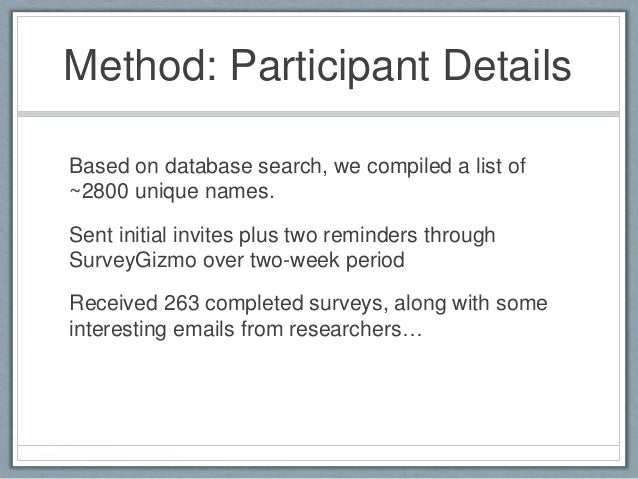 Method: Participant Details

Based on database search, we compiled a list of ~2800 unique names.

Sent initial invites plus two reminders through SurveyGizmo over two-week period

Received 263 completed surveys, along with some interesting emails from researchers…